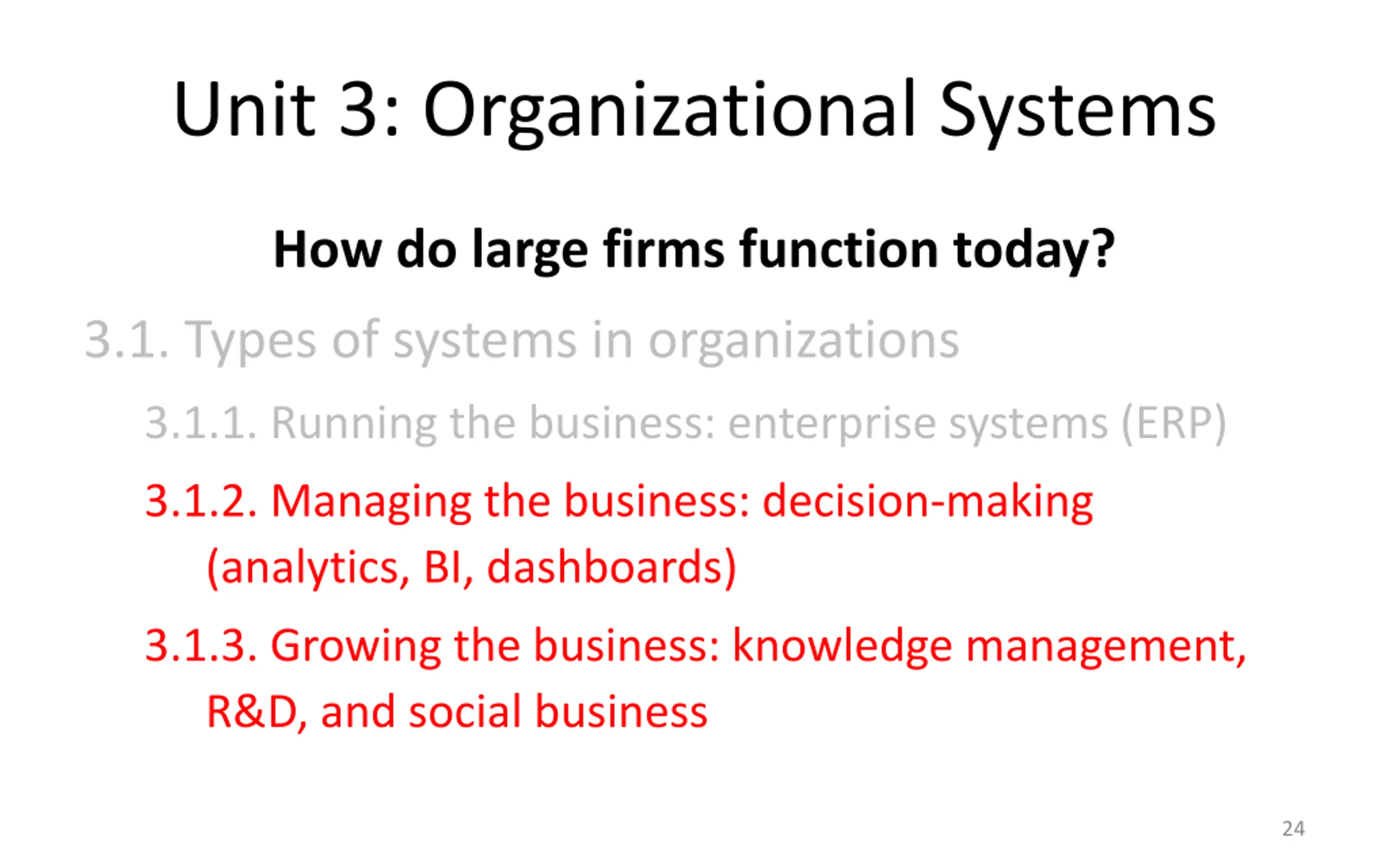 Unit 3: Organizational Systems

How do large firms function today?

3.1. Types of systems in organizations

3.1.1. Running the business: enterprise systems (ERP)

3.1.2. Managing the business: decision-making (analytics, BI, dashboards)

3.1.3. Growing the business: knowledge management, R&D, and social business

24